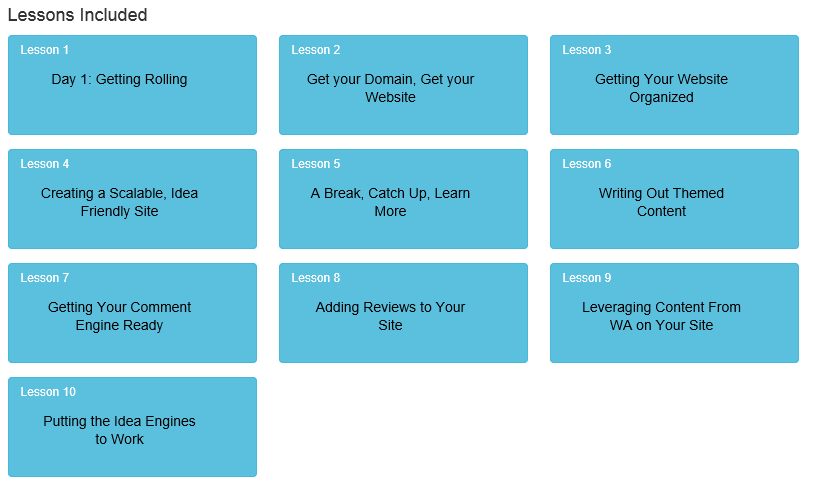 Lessons Included

Lesson 1
Day 1: Getting Rolling

Lesson 2
Get your Domain, Get your Website

Lesson 3
Getting Your Website Organized

Lesson 4
Creating a Scalable, Idea Friendly Site

Lesson 5
A Break, Catch Up, Learn More

Lesson 6
Writing Out Themed Content

Lesson 7
Getting Your Comment Engine Ready

Lesson 8
Adding Reviews to Your Site

Lesson 9
Leveraging Content From WA on Your Site

Lesson 10
Putting the Idea Engines to Work